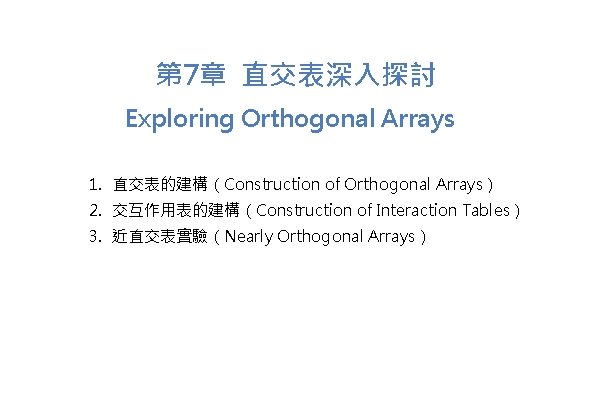 第7章 直交表深入探討
Exploring Orthogonal Arrays

1. 直交表的建構（Construction of Orthogonal Arrays）
2. 交互作用表的建構（Construction of Interaction Tables）
3. 近直交表實驗（Nearly Orthogonal Arrays）